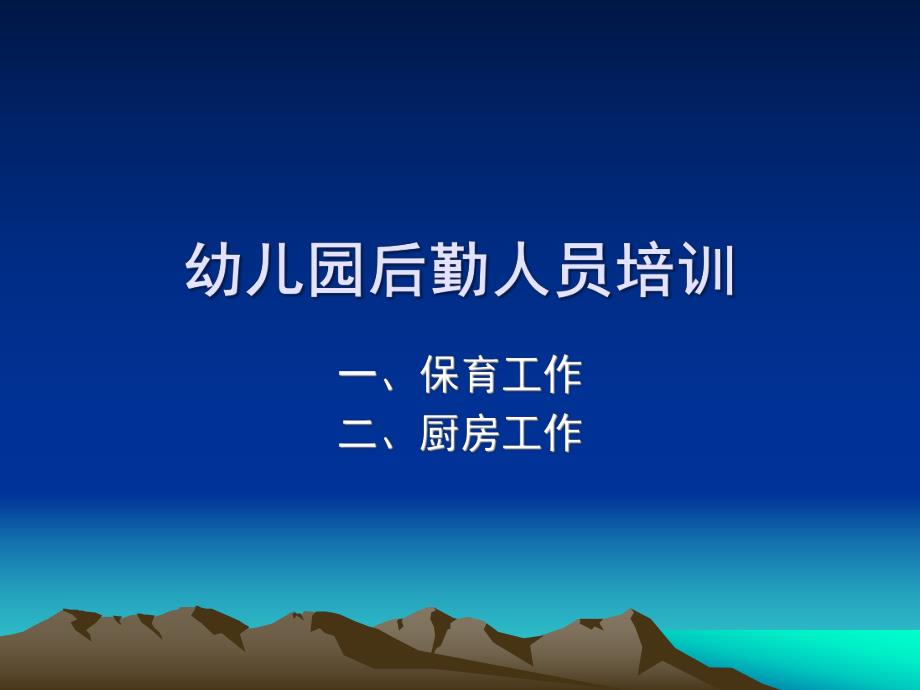 幼儿园后勤人员培训

一、保育工作
二、厨房工作